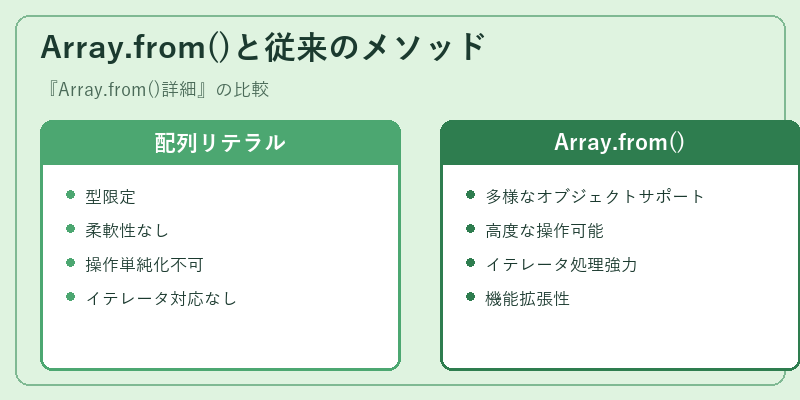 Array.from()と従来のメソッド

『Array.from()詳細』の比較

配列リテラル

- 型限定
- 柔軟性なし
- 操作単純化不可
- イテレータ対応なし

Array.from()

- 多様なオブジェクトサポート
- 高度な操作可能
- イテレータ処理強力
- 機能拡張性